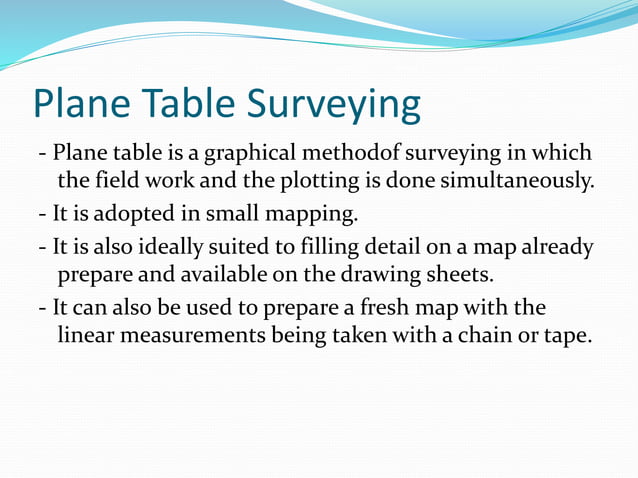 Plane Table Surveying

- Plane table is a graphical methodof surveying in which the field work and the plotting is done simultaneously.

- It is adopted in small mapping.

- It is also ideally suited to filling detail on a map already prepare and available on the drawing sheets.

- It can also be used to prepare a fresh map with the linear measurements being taken with a chain or tape.